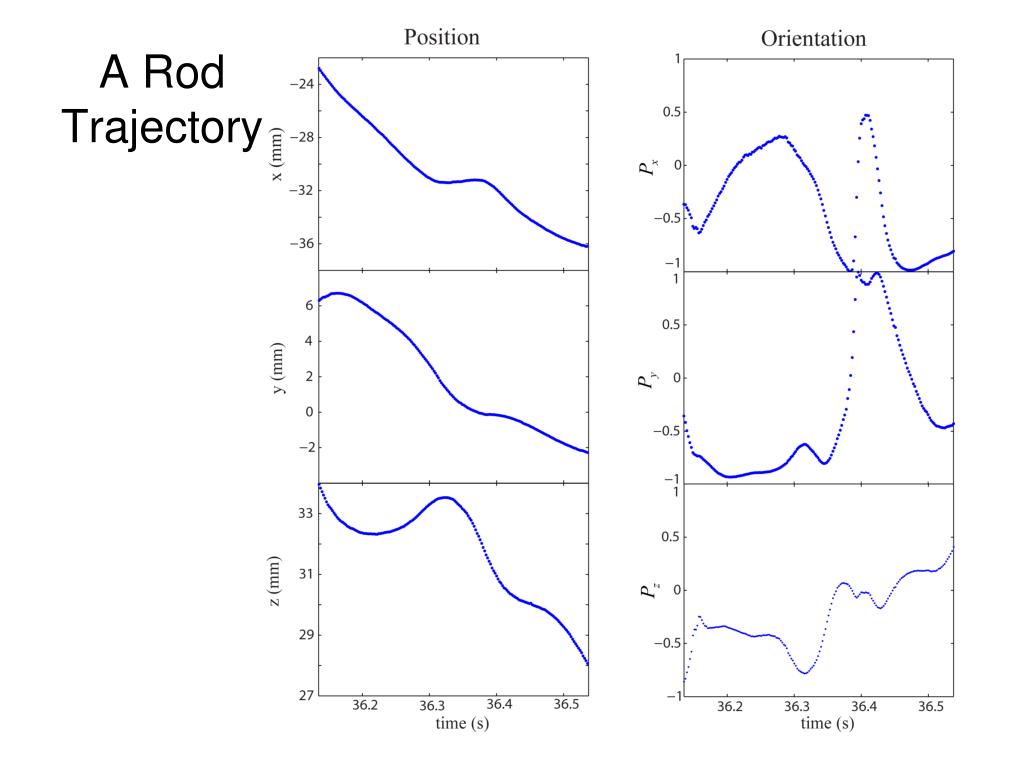 A Rod Trajectory

Position

x (mm)
−24
−28
−32
−36

y (mm)
6
4
2
0
−2

z (mm)
33
31
29
27

36.2 36.3 36.4 36.5
time (s)

Orientation

$P_x$
1
0.5
0
−0.5
−1

$P_y$
1
0.5
0
−0.5
−1

$P_z$
1
0.5
0
−0.5
−1

36.2 36.3 36.4 36.5
time (s)